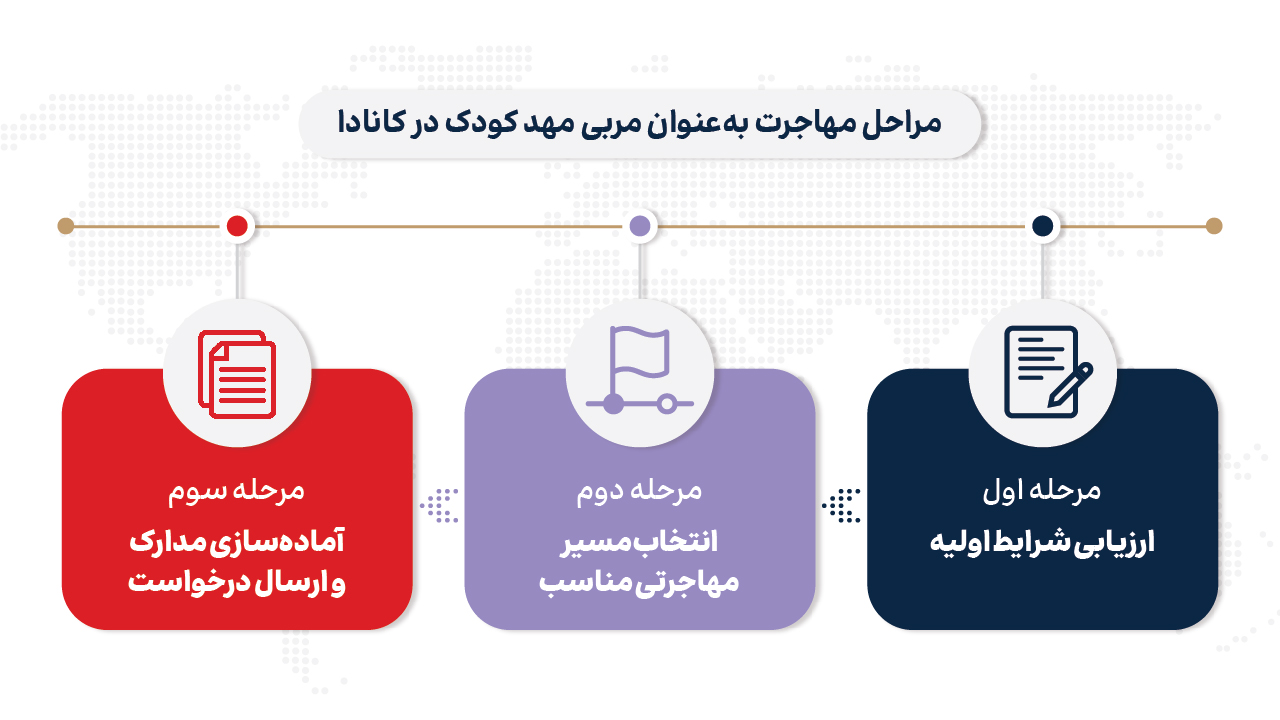 مراحل مهاجرت به‌عنوان مربی مهد کودک در کانادا

مرحله اول
ارزیابی شرایط اولیه

مرحله دوم
انتخاب مسیر مهاجرتی مناسب

مرحله سوم
آماده‌سازی مدارک و ارسال درخواست